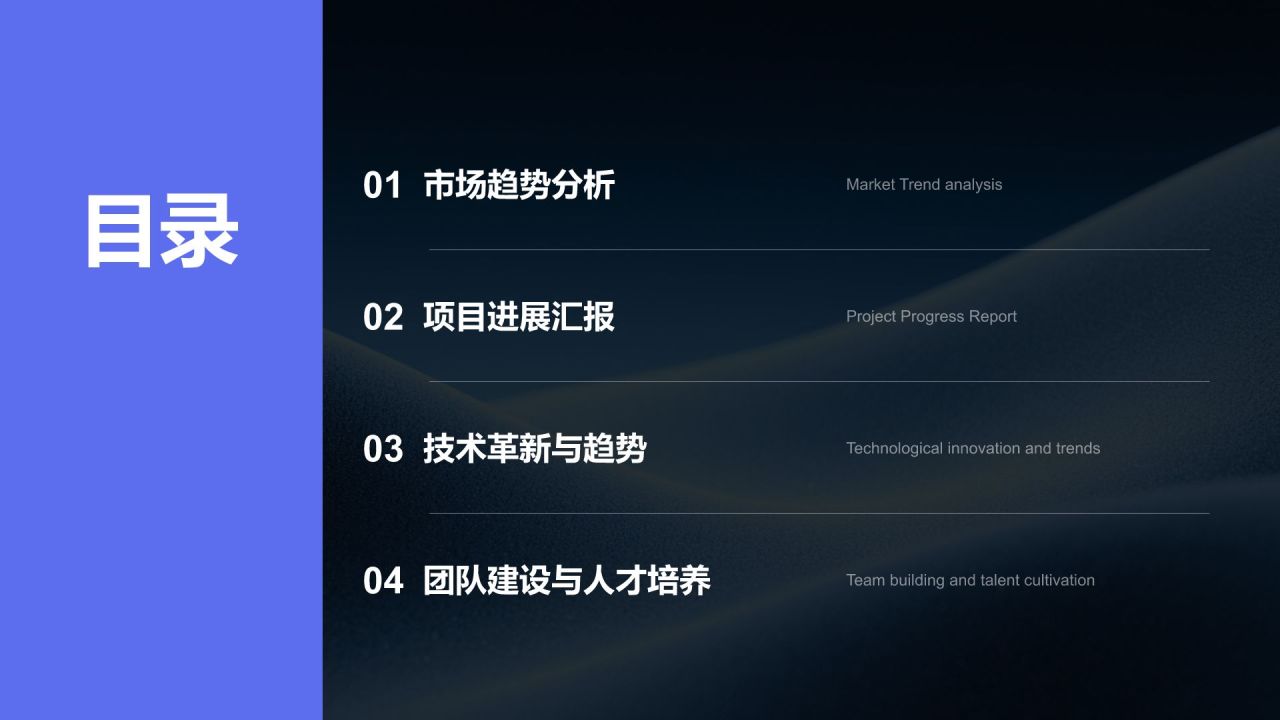 目录

01 市场趋势分析

Market Trend analysis

02 项目进展汇报

Project Progress Report

03 技术革新与趋势

Technological innovation and trends

04 团队建设与人才培养

Team building and talent cultivation